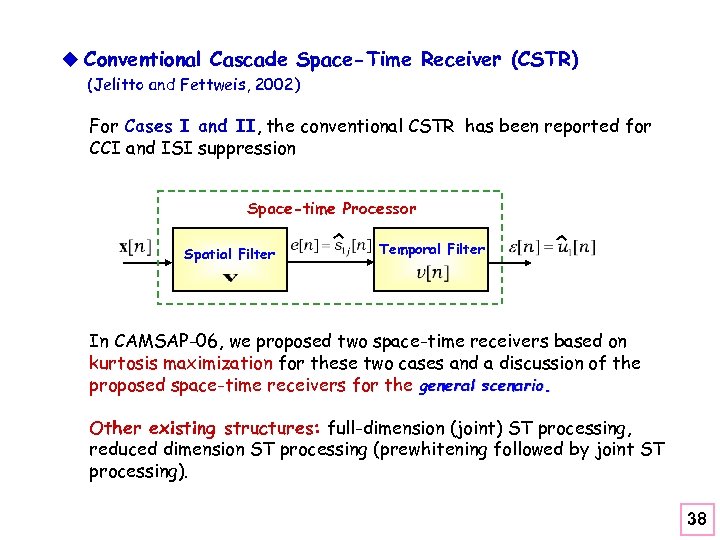 ◆ Conventional Cascade Space-Time Receiver (CSTR)
(Jelitto and Fettweis, 2002)

For Cases I and II, the conventional CSTR has been reported for CCI and ISI suppression

Space-time Processor

$\mathbf{x}[n]$

Spatial Filter

$\mathbf{v}$

$e[n] = \hat{s}_{1j}[n]$

Temporal Filter

$\upsilon[n]$

$\varepsilon[n] = \hat{u}_1[n]$

In CAMSAP-06, we proposed two space-time receivers based on kurtosis maximization for these two cases and a discussion of the proposed space-time receivers for the general scenario.

Other existing structures: full-dimension (joint) ST processing, reduced dimension ST processing (prewhitening followed by joint ST processing).

38